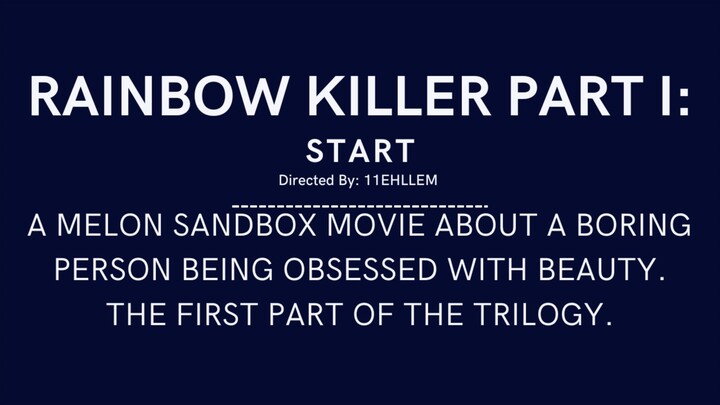 RAINBOW KILLER PART I:
START
Directed By: 11EHLLEM
------------------------------
A MELON SANDBOX MOVIE ABOUT A BORING PERSON BEING OBSESSED WITH BEAUTY. THE FIRST PART OF THE TRILOGY.